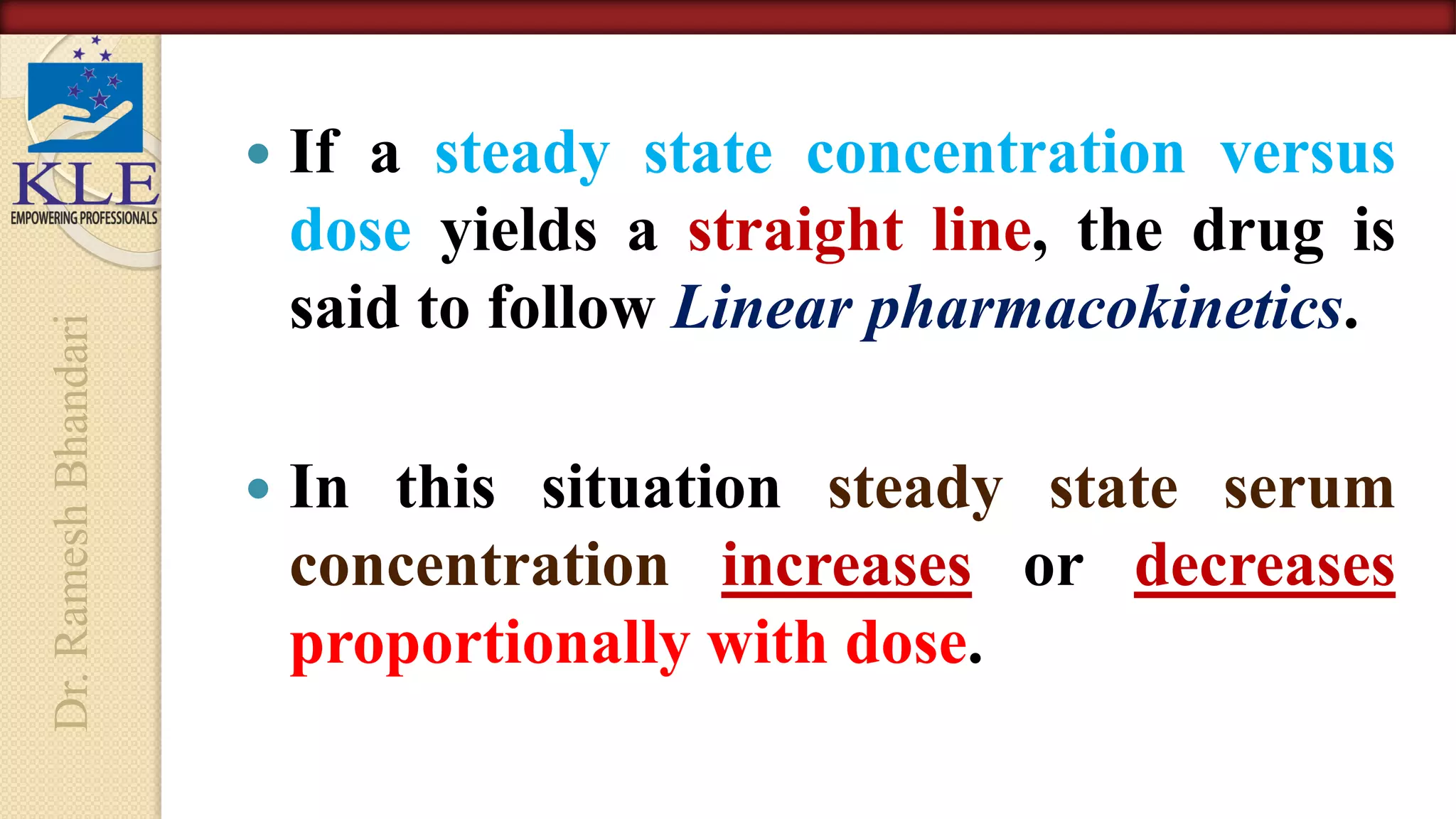 KLE
EMPOWERING PROFESSIONALS

Dr. Ramesh Bhandari

• If a steady state concentration versus dose yields a straight line, the drug is said to follow Linear pharmacokinetics.

• In this situation steady state serum concentration increases or decreases proportionally with dose.